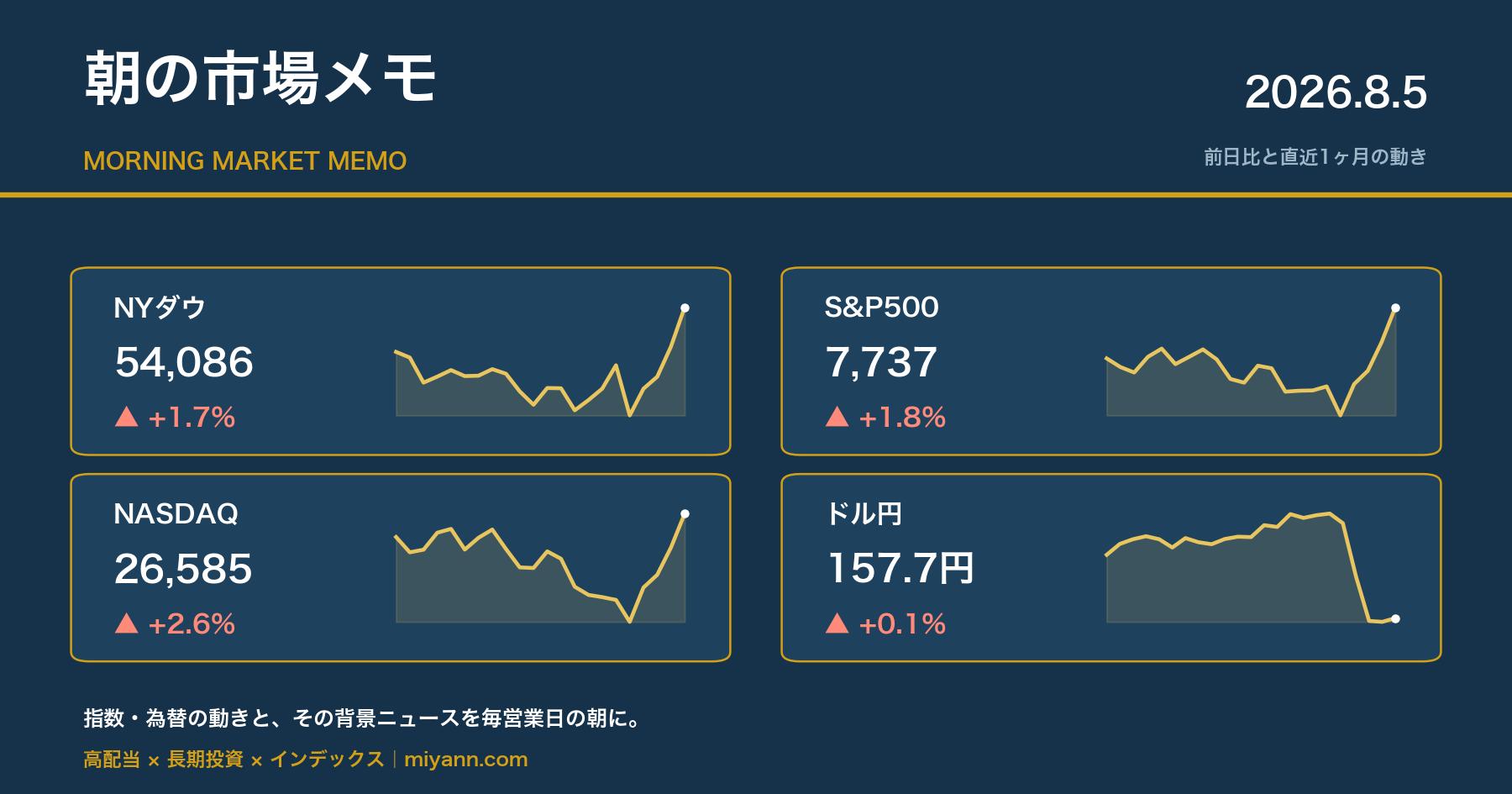 朝の市場メモ

2026.8.5

MORNING MARKET MEMO

前日比と直近1ヶ月の動き

NYダウ
54,086
▲ +1.7%

S&P500
7,737
▲ +1.8%

NASDAQ
26,585
▲ +2.6%

ドル円
157.7円
▲ +0.1%

指数・為替の動きと、その背景ニュースを毎営業日の朝に。

高配当 × 長期投資 × インデックス | miyann.com